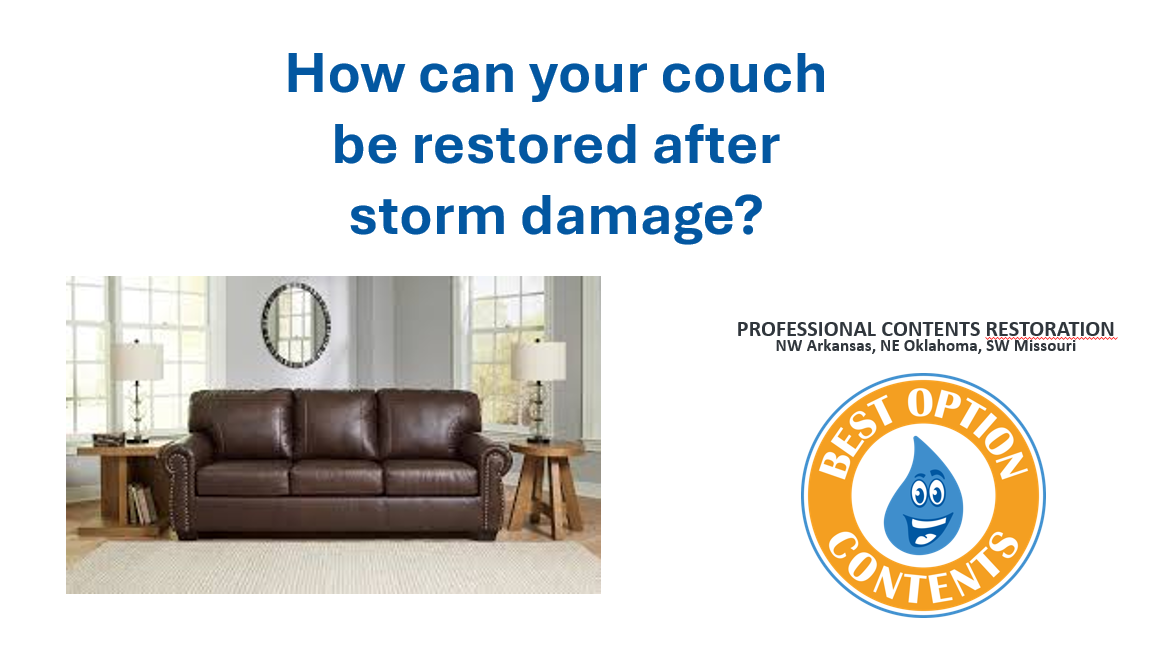 How can your couch be restored after storm damage?

PROFESSIONAL CONTENTS RESTORATION
NW Arkansas, NE Oklahoma, SW Missouri

BEST OPTION
CONTENTS